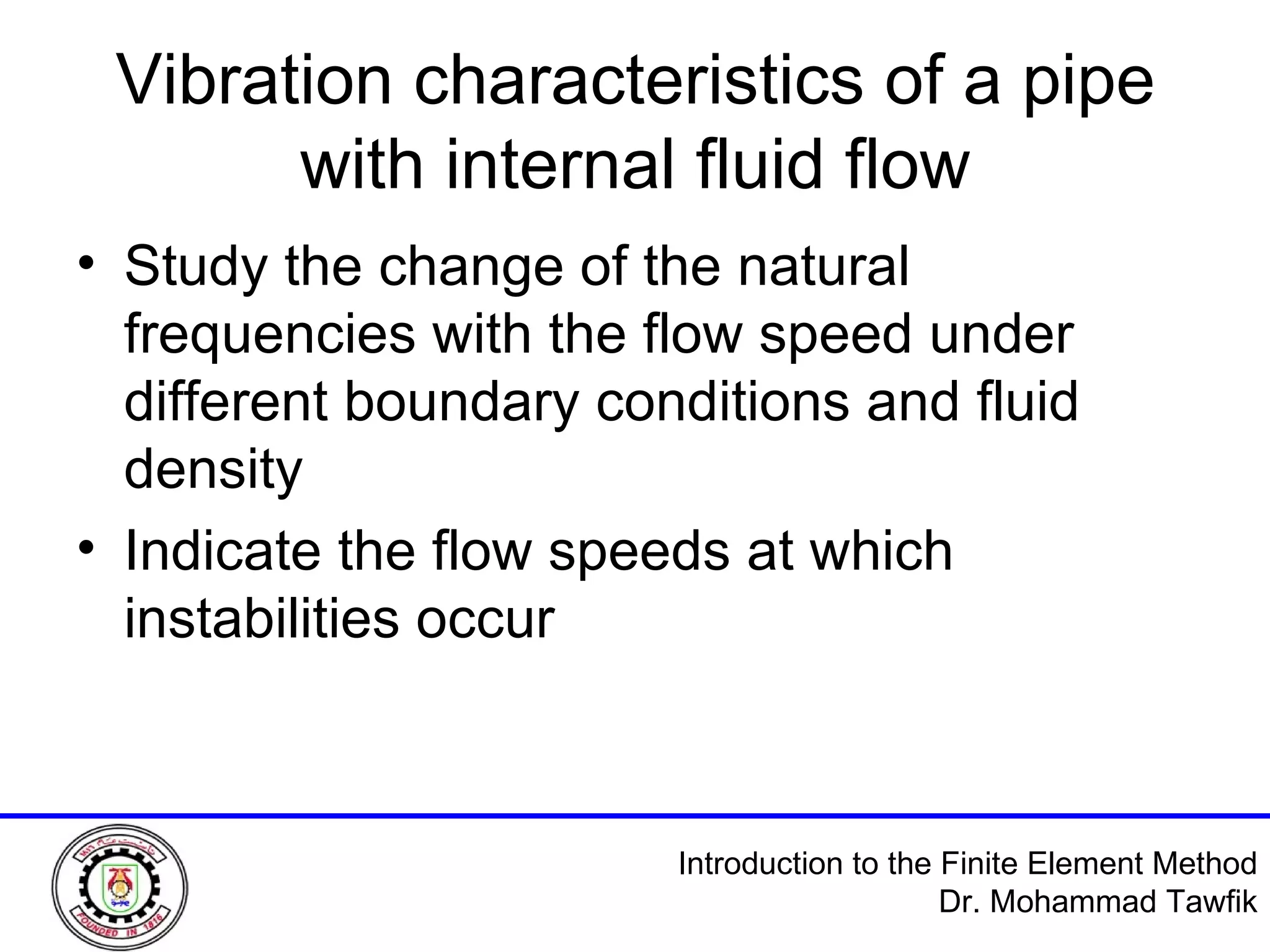 Vibration characteristics of a pipe with internal fluid flow

• Study the change of the natural frequencies with the flow speed under different boundary conditions and fluid density

• Indicate the flow speeds at which instabilities occur

FOUNDED IN 1816

Introduction to the Finite Element Method
Dr. Mohammad Tawfik